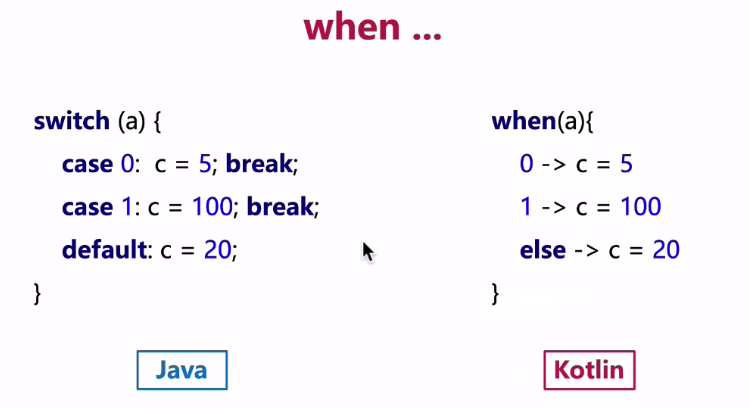 when ...

switch (a) {
case 0: c = 5; break;
case 1: c = 100; break;
default: c = 20;
}

Java

when(a){
0 -> c = 5
1 -> c = 100
else -> c = 20
}

Kotlin